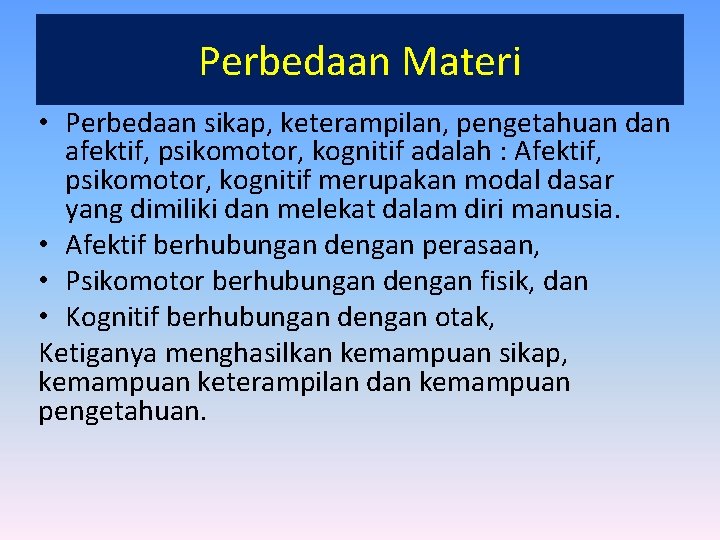 Perbedaan Materi

• Perbedaan sikap, keterampilan, pengetahuan dan afektif, psikomotor, kognitif adalah : Afektif, psikomotor, kognitif merupakan modal dasar yang dimiliki dan melekat dalam diri manusia.
• Afektif berhubungan dengan perasaan,
• Psikomotor berhubungan dengan fisik, dan
• Kognitif berhubungan dengan otak,

Ketiganya menghasilkan kemampuan sikap, kemampuan keterampilan dan kemampuan pengetahuan.